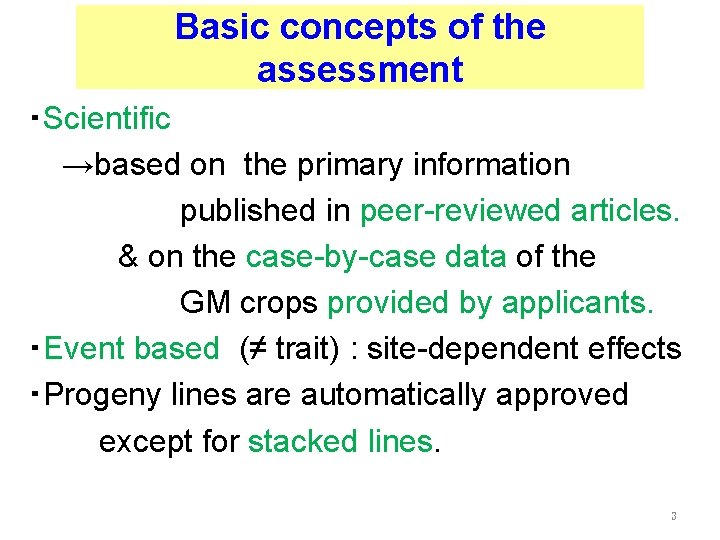 Basic concepts of the assessment

･Scientific

→based on the primary information published in peer-reviewed articles.

& on the case-by-case data of the GM crops provided by applicants.

･Event based (≠ trait) : site-dependent effects

･Progeny lines are automatically approved except for stacked lines.

3